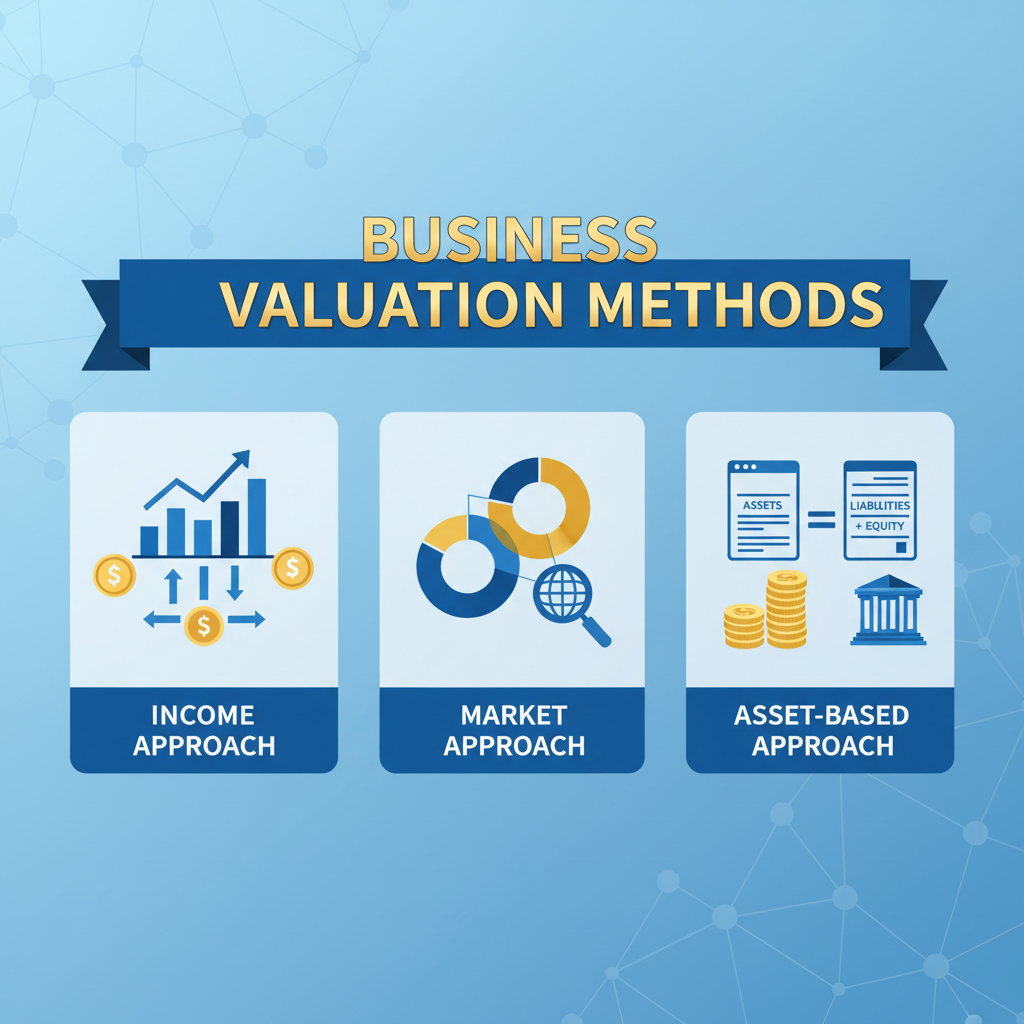 BUSINESS
VALUATION METHODS

$
$
$

INCOME APPROACH

MARKET APPROACH

ASSETS
=
LIABLLITIES
+ EQUITY

ASSET-BASED APPROACH